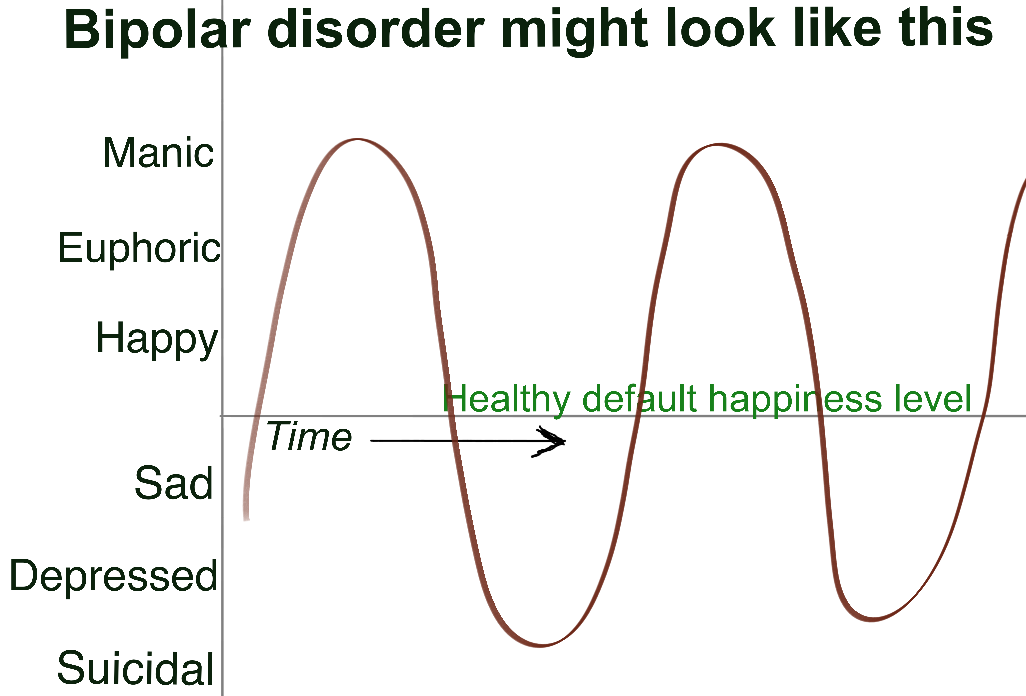 Bipolar disorder might look like this

Manic

Euphoric

Happy

Healthy default happiness level

Time

Sad

Depressed

Suicidal